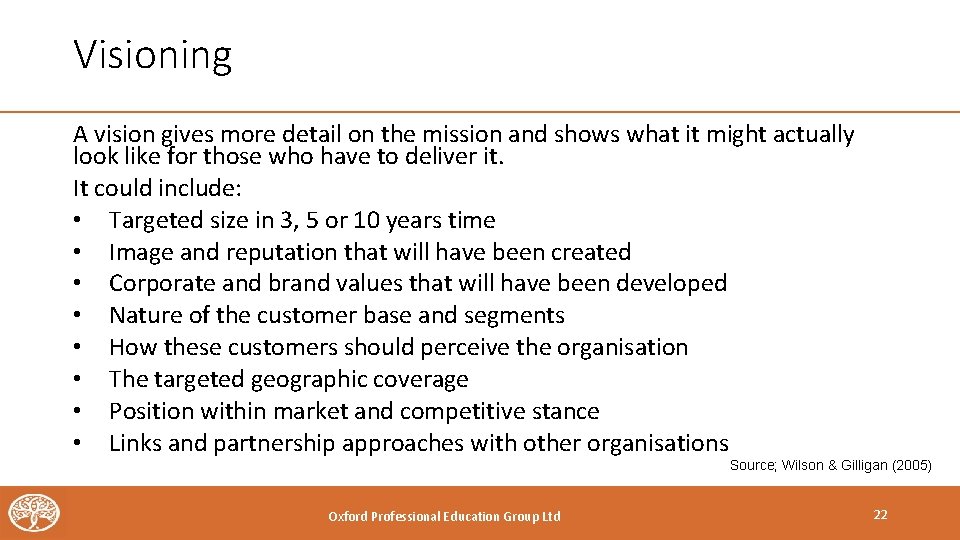 Visioning

A vision gives more detail on the mission and shows what it might actually look like for those who have to deliver it.
It could include:
• Targeted size in 3, 5 or 10 years time
• Image and reputation that will have been created
• Corporate and brand values that will have been developed
• Nature of the customer base and segments
• How these customers should perceive the organisation
• The targeted geographic coverage
• Position within market and competitive stance
• Links and partnership approaches with other organisations

Source; Wilson & Gilligan (2005)

Oxford Professional Education Group Ltd

22